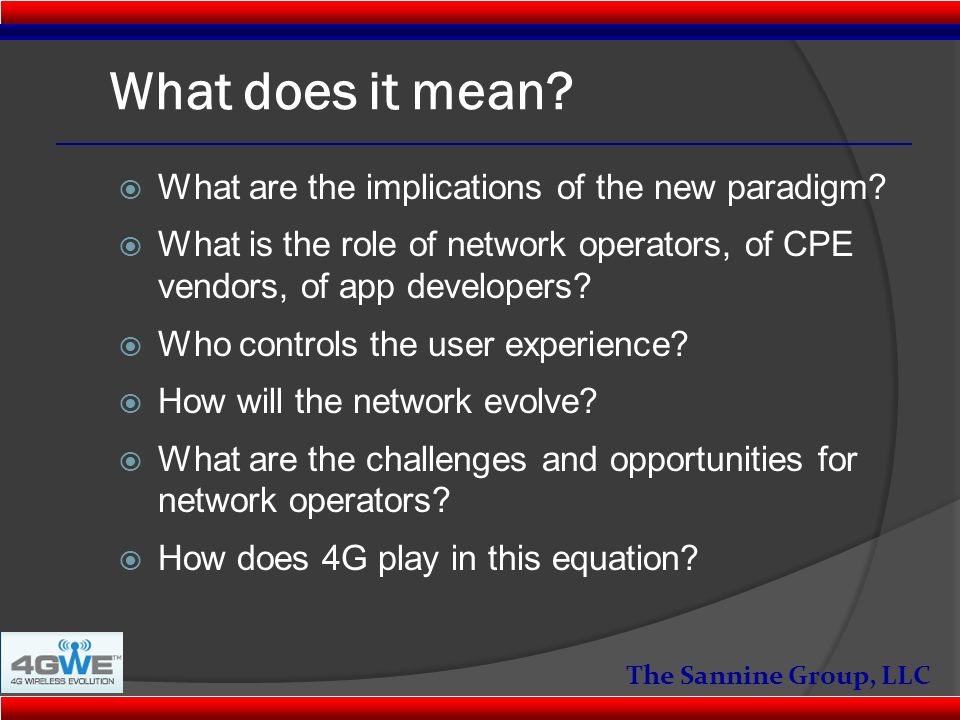 What does it mean?

What are the implications of the new paradigm?

What is the role of network operators, of CPE vendors, of app developers?

Who controls the user experience?

How will the network evolve?

What are the challenges and opportunities for network operators?

How does 4G play in this equation?

4GWE™
4G WIRELESS EVOLUTION

The Sannine Group, LLC